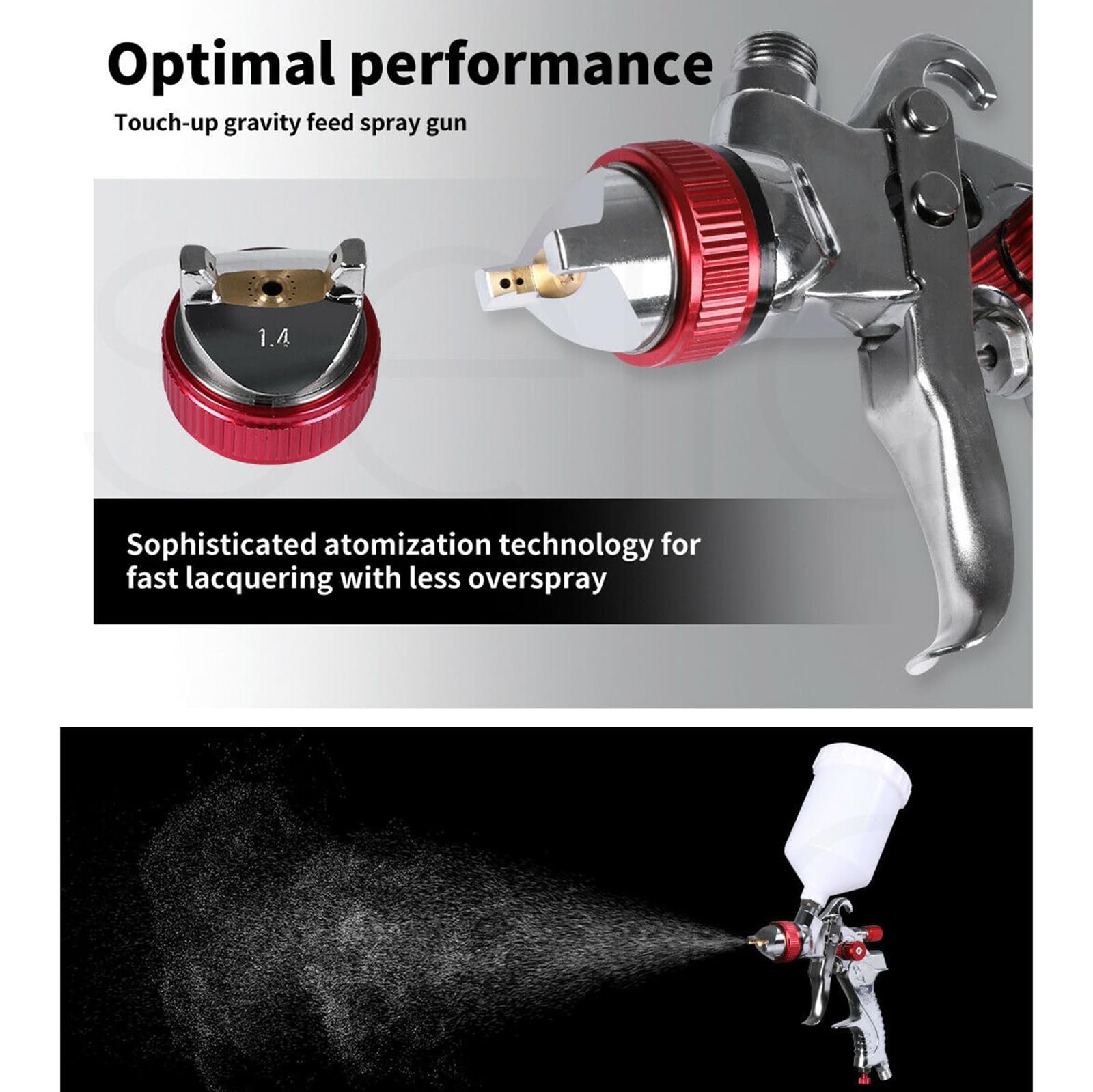 Optimal performance

Touch-up gravity feed spray gun

1.4

Sophisticated atomization technology for fast lacquering with less overspray